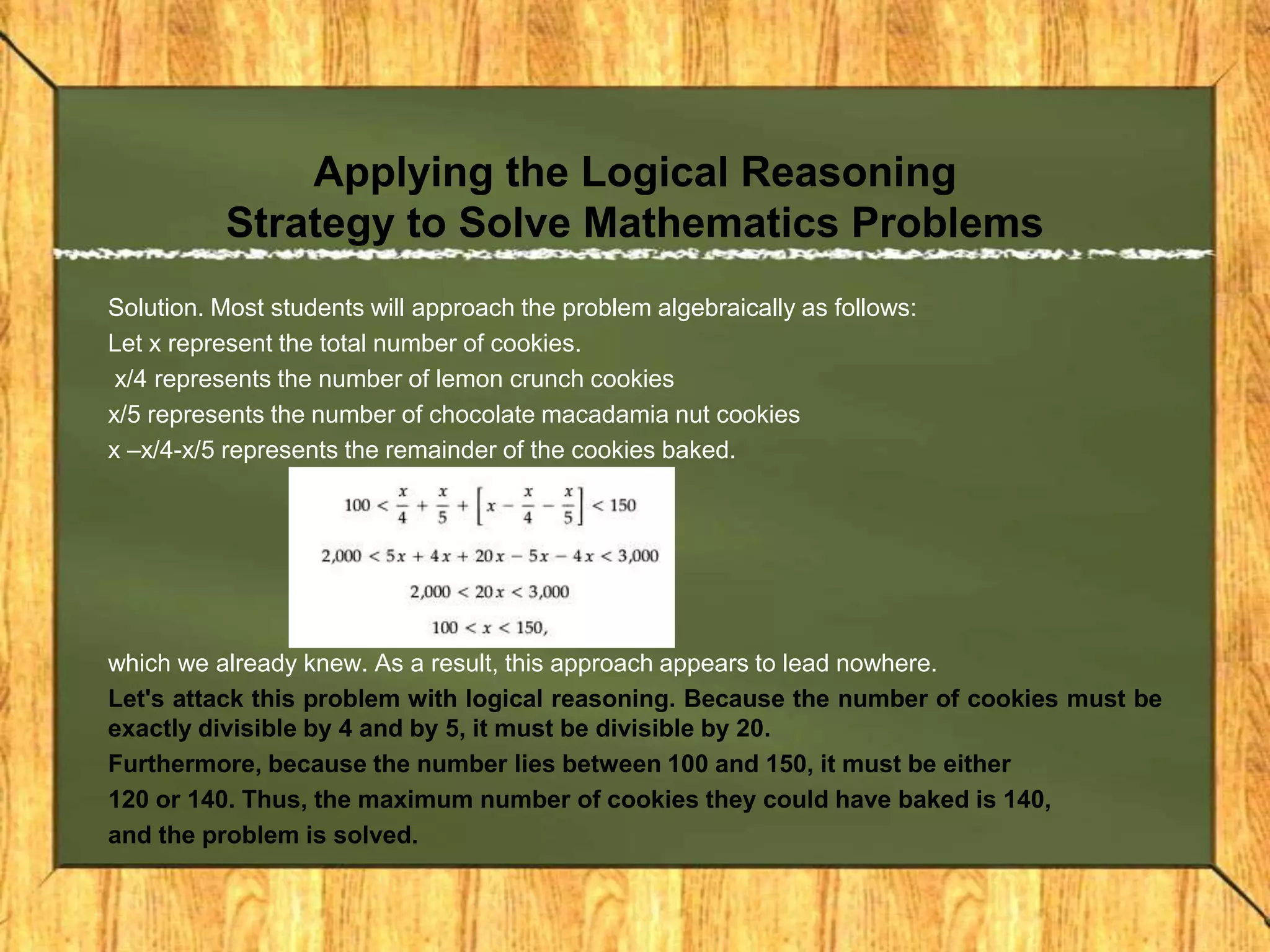 Applying the Logical Reasoning Strategy to Solve Mathematics Problems

Solution. Most students will approach the problem algebraically as follows:
Let x represent the total number of cookies.
x/4 represents the number of lemon crunch cookies
x/5 represents the number of chocolate macadamia nut cookies
x –x/4-x/5 represents the remainder of the cookies baked.

$100 < \frac{x}{4} + \frac{x}{5} + \left[x - \frac{x}{4} - \frac{x}{5}\right] < 150$

$2{,}000 < 5x + 4x + 20x - 5x - 4x < 3{,}000$

$2{,}000 < 20x < 3{,}000$

$100 < x < 150,$

which we already knew. As a result, this approach appears to lead nowhere.
Let's attack this problem with logical reasoning. Because the number of cookies must be exactly divisible by 4 and by 5, it must be divisible by 20.
Furthermore, because the number lies between 100 and 150, it must be either 120 or 140. Thus, the maximum number of cookies they could have baked is 140, and the problem is solved.